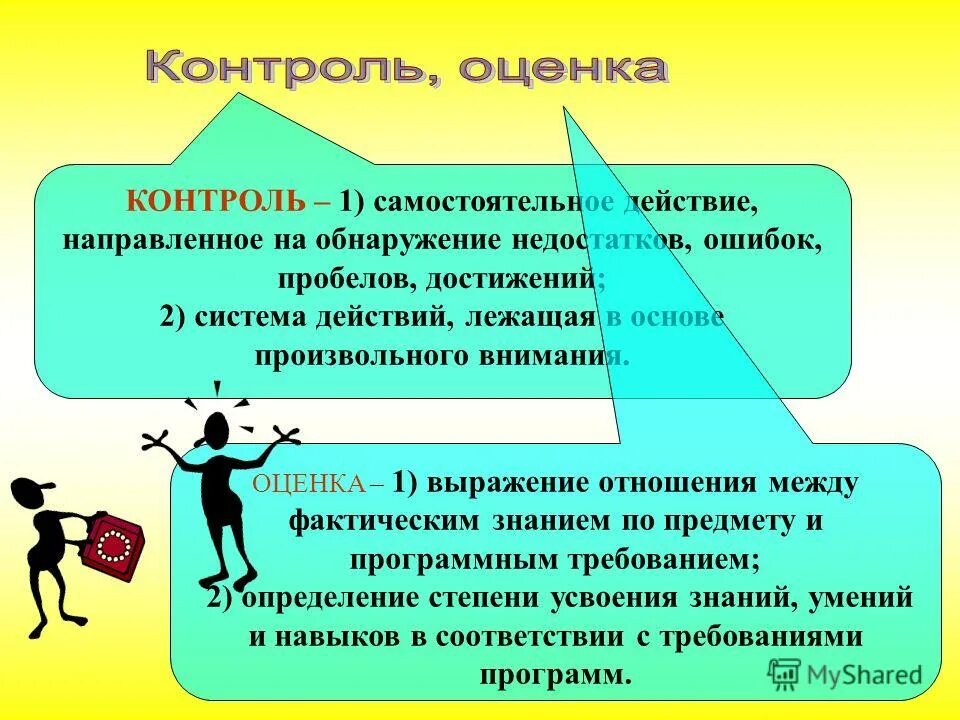 Контроль, оценка

КОНТРОЛЬ – 1) самостоятельное действие, направленное на обнаружение недостатков, ошибок, пробелов, достижений;
2) система действий, лежащая в основе произвольного внимания.

ОЦЕНКА – 1) выражение отношения между фактическим знанием по предмету и программным требованием;
2) определение степени усвоения знаний, умений и навыков в соответствии с требованиями программ.

MyShared